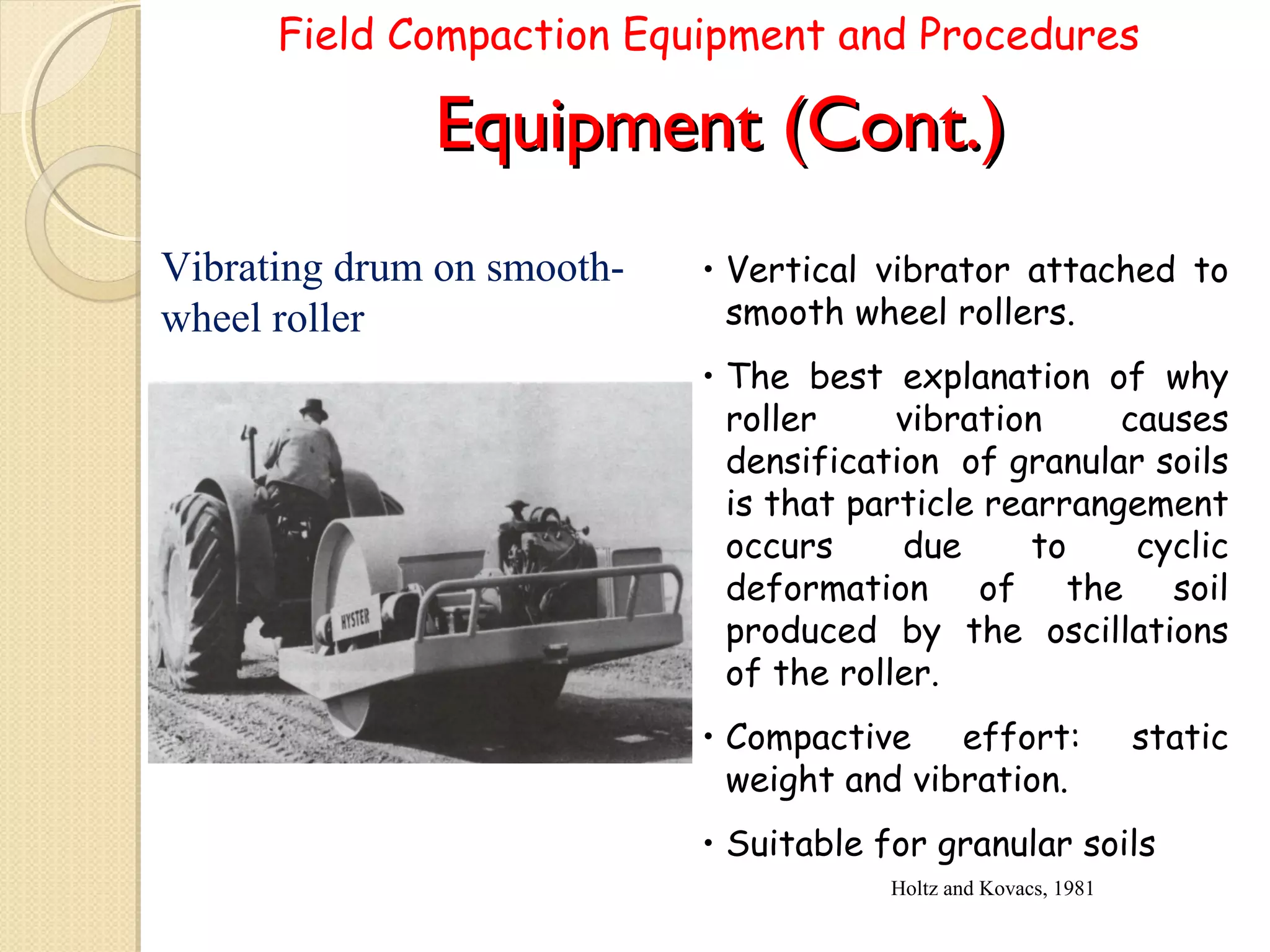 Field Compaction Equipment and Procedures

Equipment (Cont.)

Vibrating drum on smooth-wheel roller

HYSTER

• Vertical vibrator attached to smooth wheel rollers.

• The best explanation of why roller vibration causes densification of granular soils is that particle rearrangement occurs due to cyclic deformation of the soil produced by the oscillations of the roller.

• Compactive effort: static weight and vibration.

• Suitable for granular soils

Holtz and Kovacs, 1981